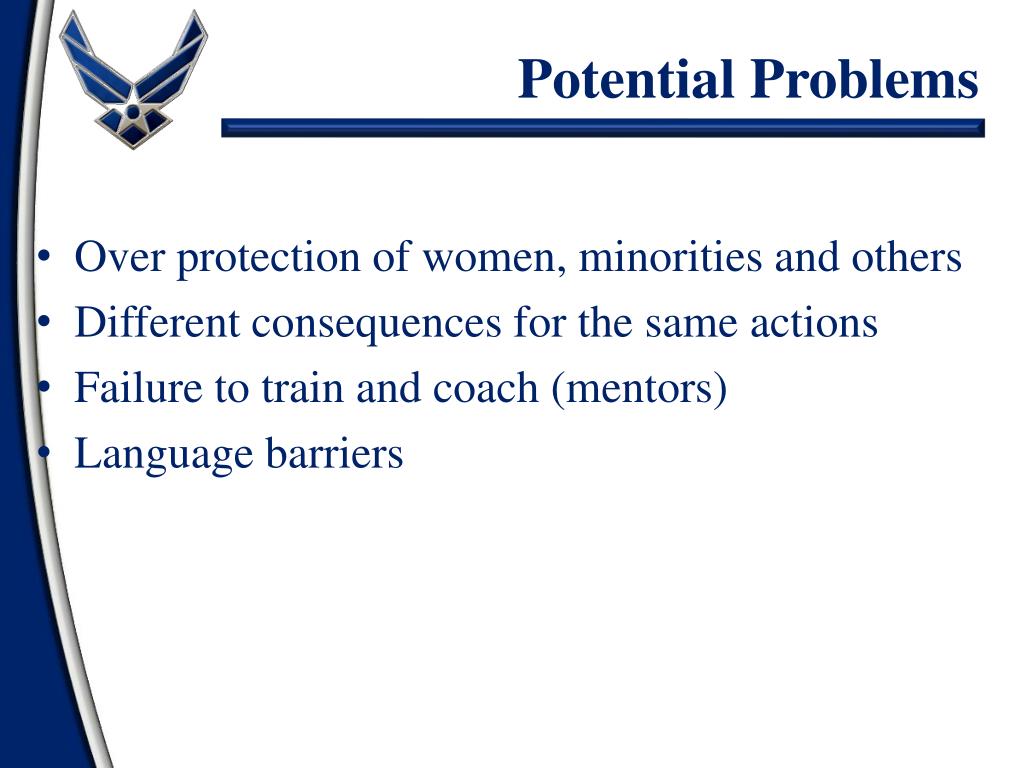 Potential Problems

• Over protection of women, minorities and others
• Different consequences for the same actions
• Failure to train and coach (mentors)
• Language barriers